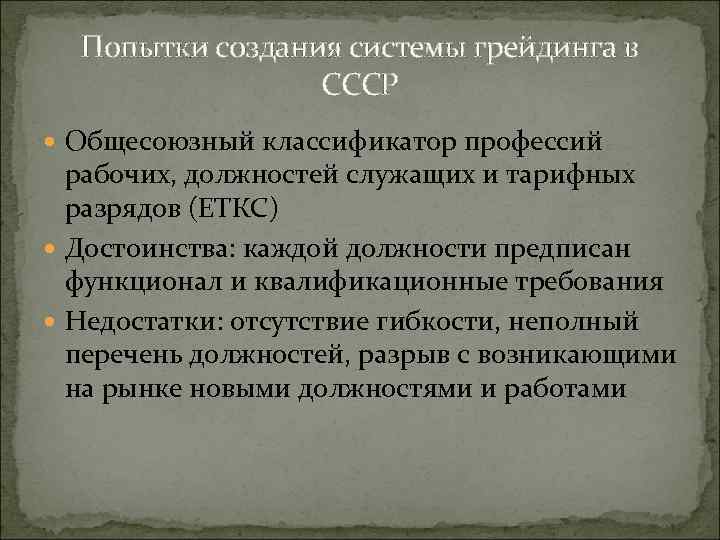 Попытки создания системы грейдинга в СССР

Общесоюзный классификатор профессий рабочих, должностей служащих и тарифных разрядов (ЕТКС)

Достоинства: каждой должности предписан функционал и квалификационные требования

Недостатки: отсутствие гибкости, неполный перечень должностей, разрыв с возникающими на рынке новыми должностями и работами